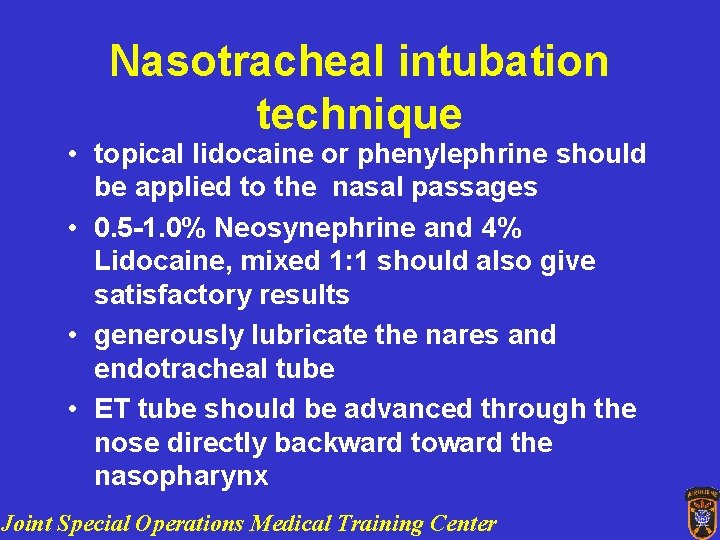 Nasotracheal intubation technique

• topical lidocaine or phenylephrine should be applied to the nasal passages
• 0.5-1.0% Neosynephrine and 4% Lidocaine, mixed 1:1 should also give satisfactory results
• generously lubricate the nares and endotracheal tube
• ET tube should be advanced through the nose directly backward toward the nasopharynx

Joint Special Operations Medical Training Center

AIRBORNE